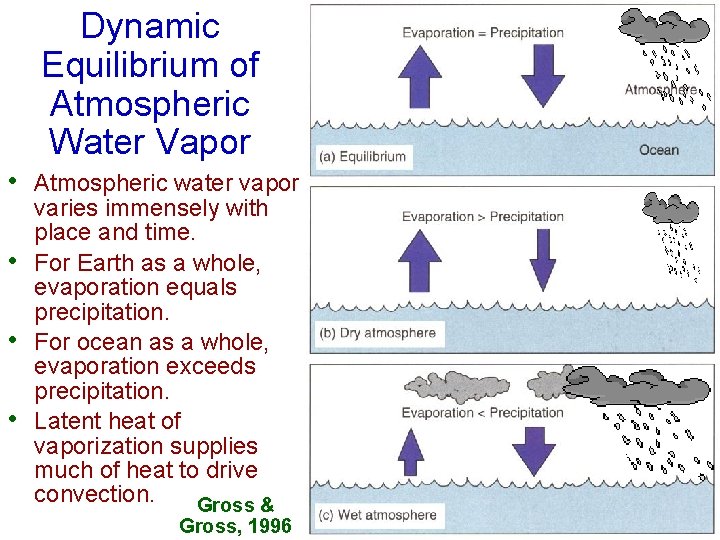 Dynamic Equilibrium of Atmospheric Water Vapor

• Atmospheric water vapor varies immensely with place and time.
• For Earth as a whole, evaporation equals precipitation.
• For ocean as a whole, evaporation exceeds precipitation.
• Latent heat of vaporization supplies much of heat to drive convection.

Gross & Gross, 1996

Evaporation = Precipitation
Atmosphere
Ocean
(a) Equilibrium

Evaporation > Precipitation
(b) Dry atmosphere

Evaporation < Precipitation
(c) Wet atmosphere